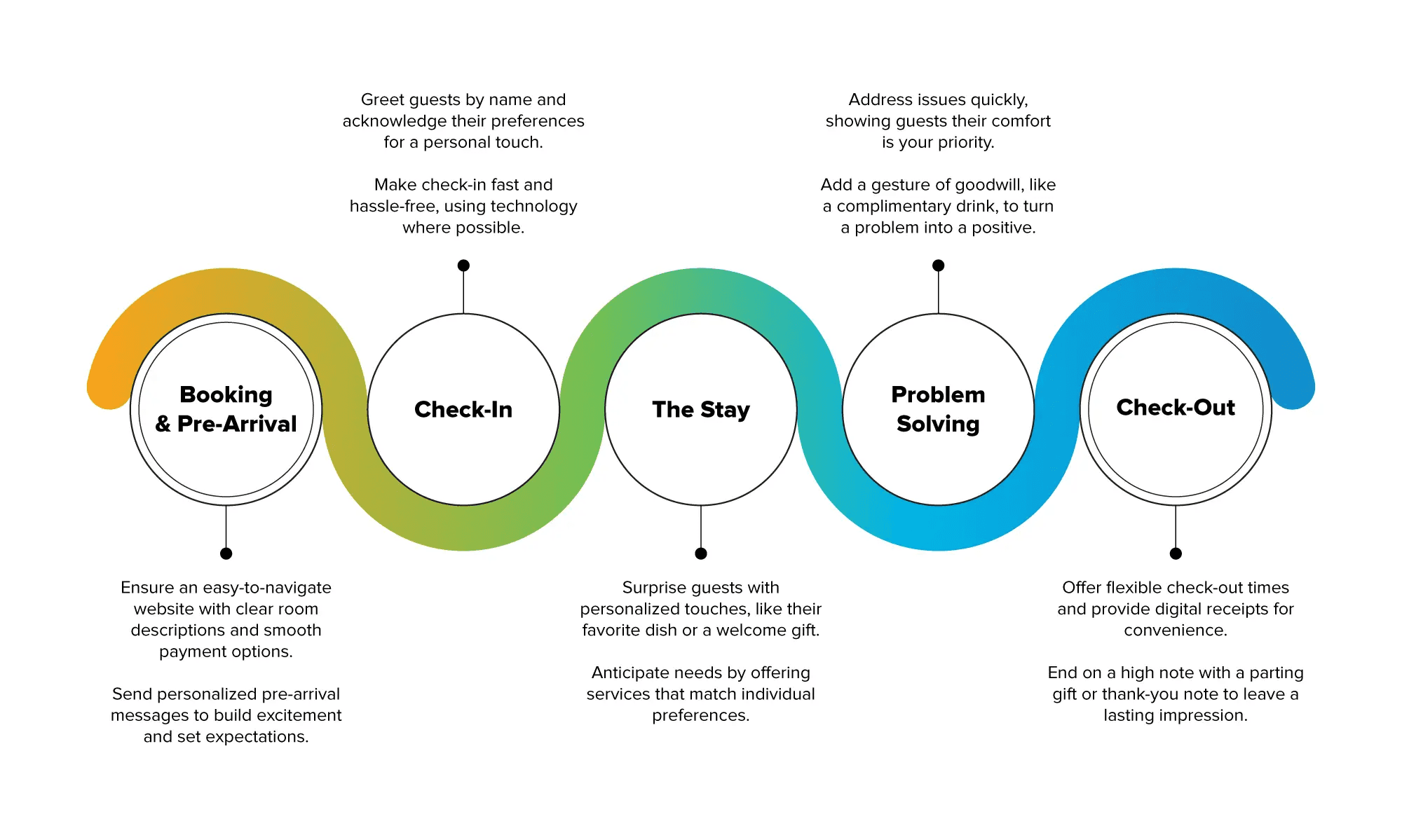 Booking & Pre-Arrival

Ensure an easy-to-navigate website with clear room descriptions and smooth payment options.

Send personalized pre-arrival messages to build excitement and set expectations.

Check-In

Greet guests by name and acknowledge their preferences for a personal touch.

Make check-in fast and hassle-free, using technology where possible.

The Stay

Surprise guests with personalized touches, like their favorite dish or a welcome gift.

Anticipate needs by offering services that match individual preferences.

Problem Solving

Address issues quickly, showing guests their comfort is your priority.

Add a gesture of goodwill, like a complimentary drink, to turn a problem into a positive.

Check-Out

Offer flexible check-out times and provide digital receipts for convenience.

End on a high note with a parting gift or thank-you note to leave a lasting impression.